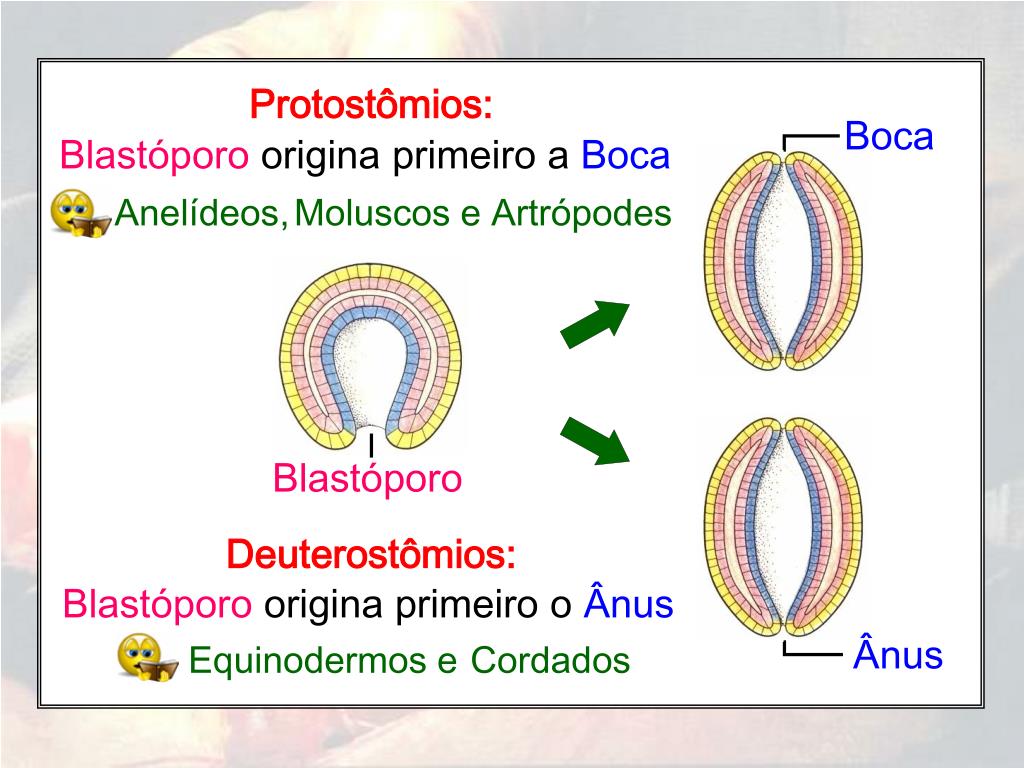 Protostômios:
Blastóporo origina primeiro a Boca

Anelídeos, Moluscos e Artrópodes

Boca

Blastóporo

Deuterostômios:
Blastóporo origina primeiro o Ânus

Equinodermos e Cordados

Ânus